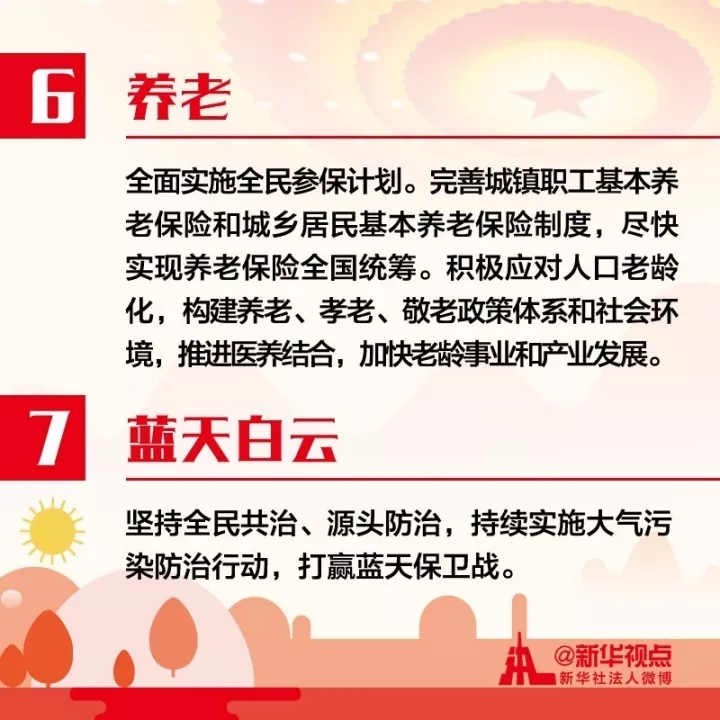 6 养老

全面实施全民参保计划。完善城镇职工基本养老保险和城乡居民基本养老保险制度，尽快实现养老保险全国统筹。积极应对人口老龄化，构建养老、孝老、敬老政策体系和社会环境，推进医养结合，加快老龄事业和产业发展。

7 蓝天白云

坚持全民共治、源头防治，持续实施大气污染防治行动，打赢蓝天保卫战。

@新华视点
新华社法人微博